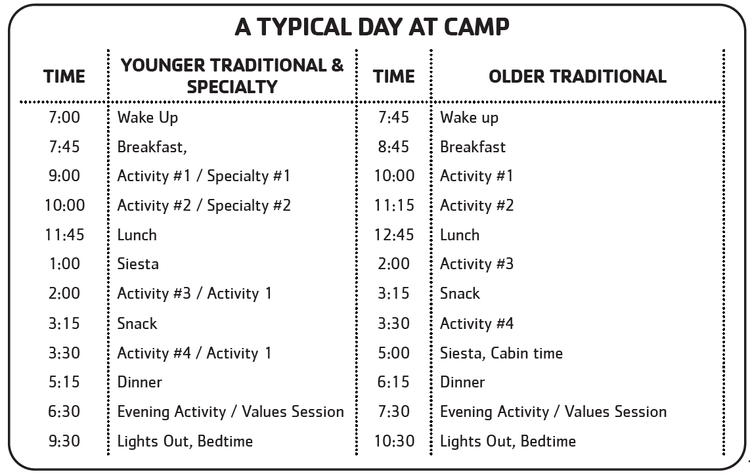 A TYPICAL DAY AT CAMP

| TIME | YOUNGER TRADITIONAL & SPECIALTY | TIME | OLDER TRADITIONAL |
|---|---|---|---|
| 7:00 | Wake Up | 7:45 | Wake up |
| 7:45 | Breakfast, | 8:45 | Breakfast |
| 9:00 | Activity #1 / Specialty #1 | 10:00 | Activity #1 |
| 10:00 | Activity #2 / Specialty #2 | 11:15 | Activity #2 |
| 11:45 | Lunch | 12:45 | Lunch |
| 1:00 | Siesta | 2:00 | Activity #3 |
| 2:00 | Activity #3 / Activity 1 | 3:15 | Snack |
| 3:15 | Snack | 3:30 | Activity #4 |
| 3:30 | Activity #4 / Activity 1 | 5:00 | Siesta, Cabin time |
| 5:15 | Dinner | 6:15 | Dinner |
| 6:30 | Evening Activity / Values Session | 7:30 | Evening Activity / Values Session |
| 9:30 | Lights Out, Bedtime | 10:30 | Lights Out, Bedtime |